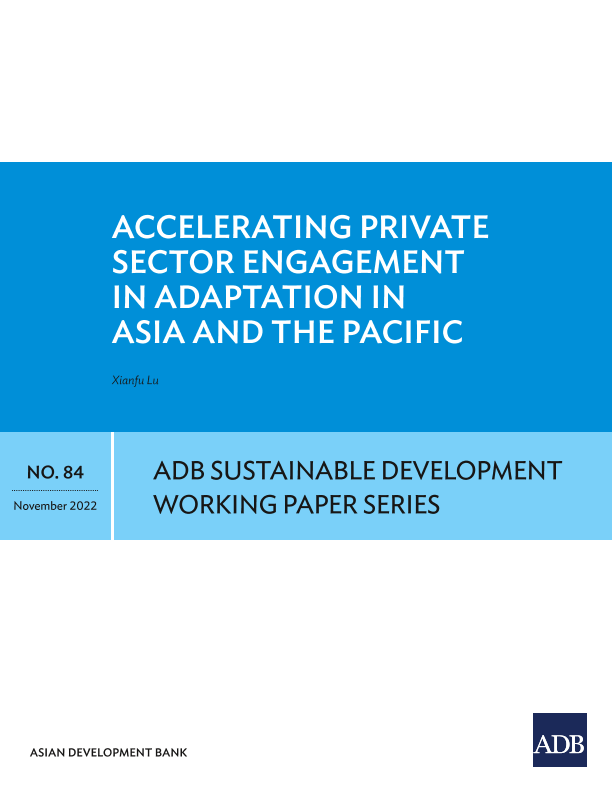 ACCELERATING PRIVATE SECTOR ENGAGEMENT IN ADAPTATION IN ASIA AND THE PACIFIC

Xianfu Lu

NO. 84

November 2022

ADB SUSTAINABLE DEVELOPMENT WORKING PAPER SERIES

ASIAN DEVELOPMENT BANK

ADB